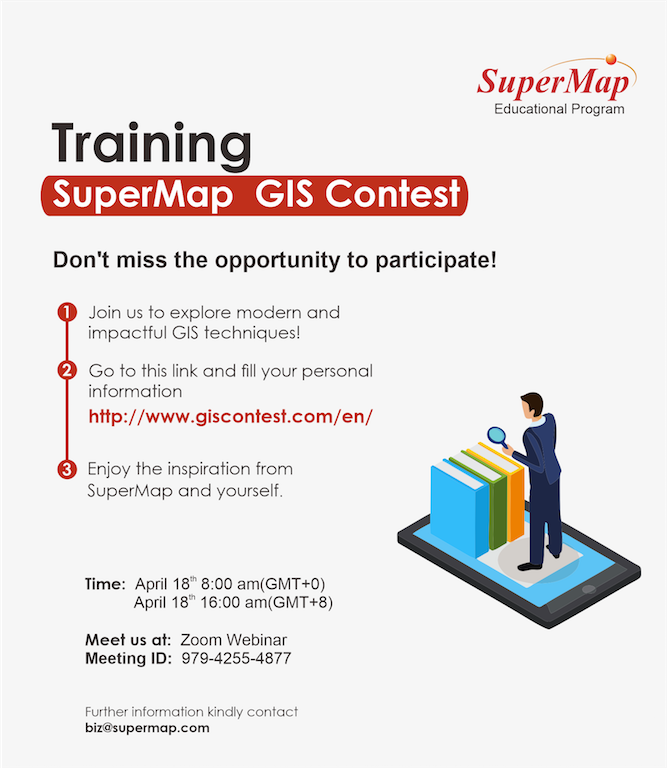 SuperMap
Educational Program

Training
SuperMap GIS Contest

Don't miss the opportunity to participate!

1 Join us to explore modern and impactful GIS techniques!

2 Go to this link and fill your personal information
http://www.giscontest.com/en/

3 Enjoy the inspiration from SuperMap and yourself.

Time: April 18$^{th}$ 8:00 am(GMT+0)
April 18$^{th}$ 16:00 am(GMT+8)

Meet us at: Zoom Webinar
Meeting ID: 979-4255-4877

Further information kindly contact
biz@supermap.com